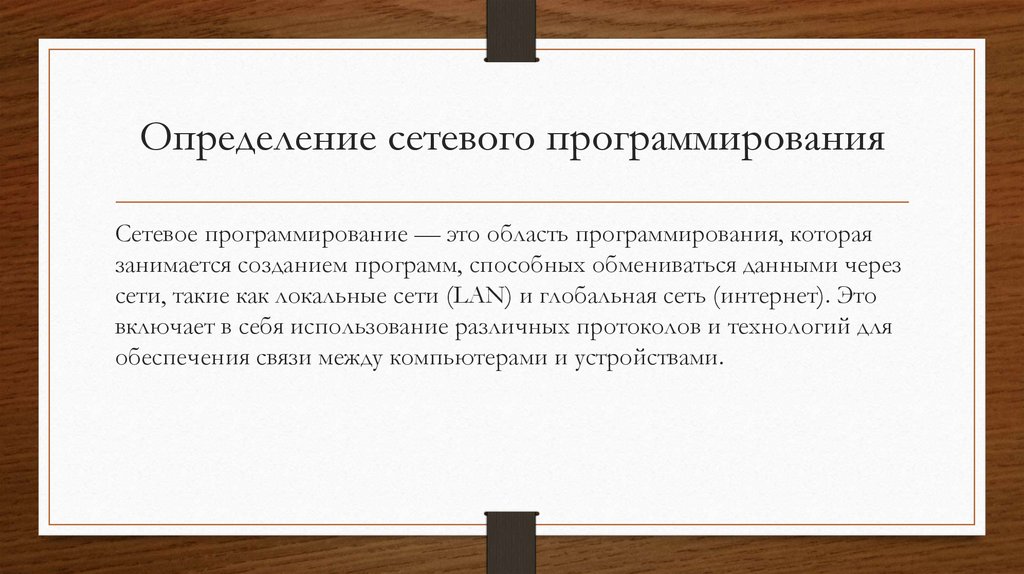 Определение сетевого программирования

Сетевое программирование — это область программирования, которая занимается созданием программ, способных обмениваться данными через сети, такие как локальные сети (LAN) и глобальная сеть (интернет). Это включает в себя использование различных протоколов и технологий для обеспечения связи между компьютерами и устройствами.